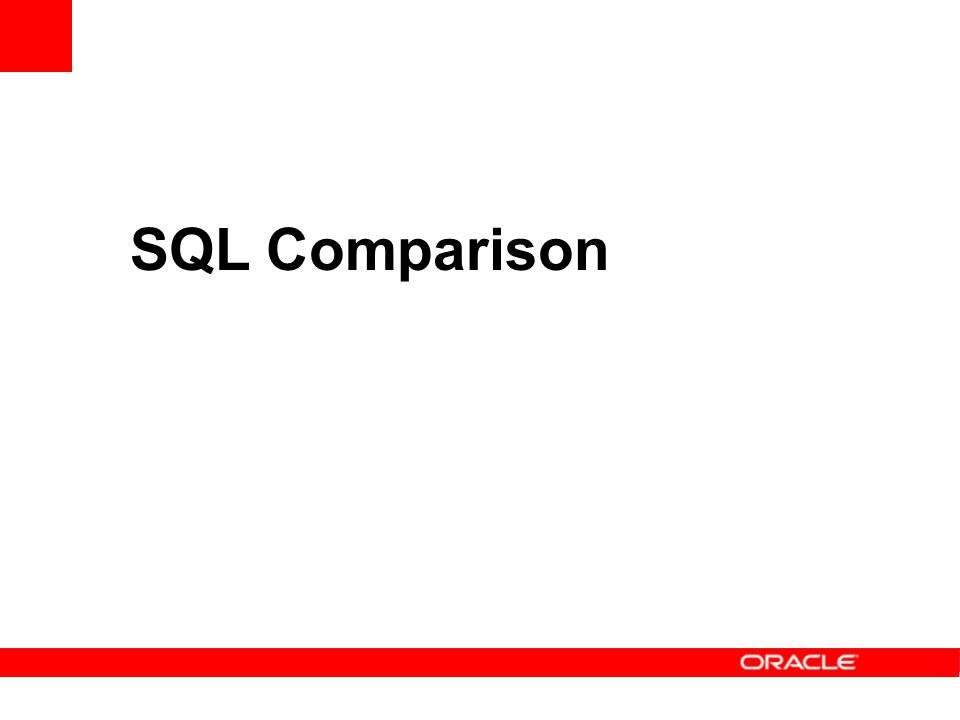 SQL Comparison

ORACLE